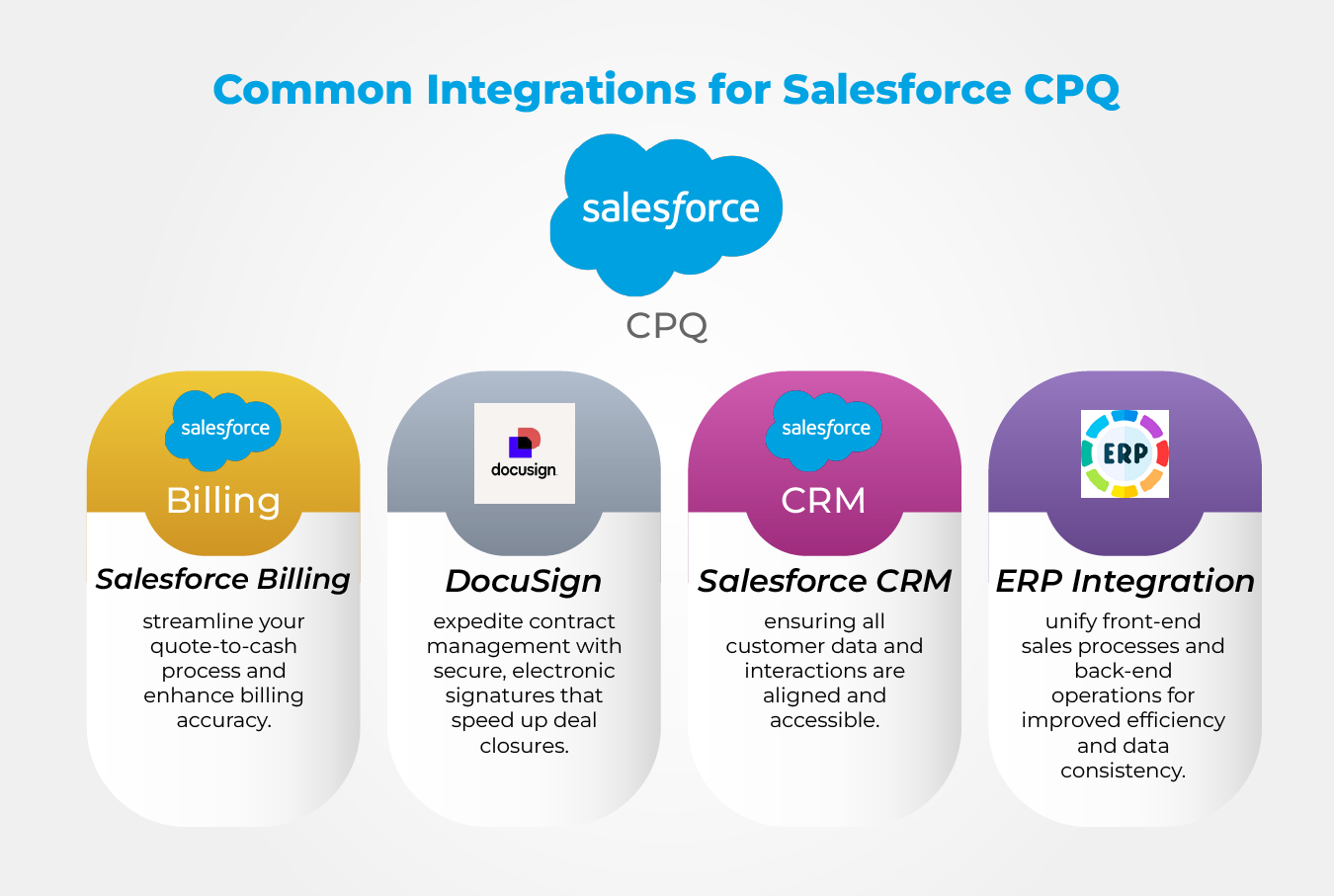 Common Integrations for Salesforce CPQ

salesforce
CPQ

salesforce
Billing
Salesforce Billing
streamline your quote-to-cash process and enhance billing accuracy.

docusign
DocuSign
expedite contract management with secure, electronic signatures that speed up deal closures.

salesforce
CRM
Salesforce CRM
ensuring all customer data and interactions are aligned and accessible.

ERP
ERP Integration
unify front-end sales processes and back-end operations for improved efficiency and data consistency.